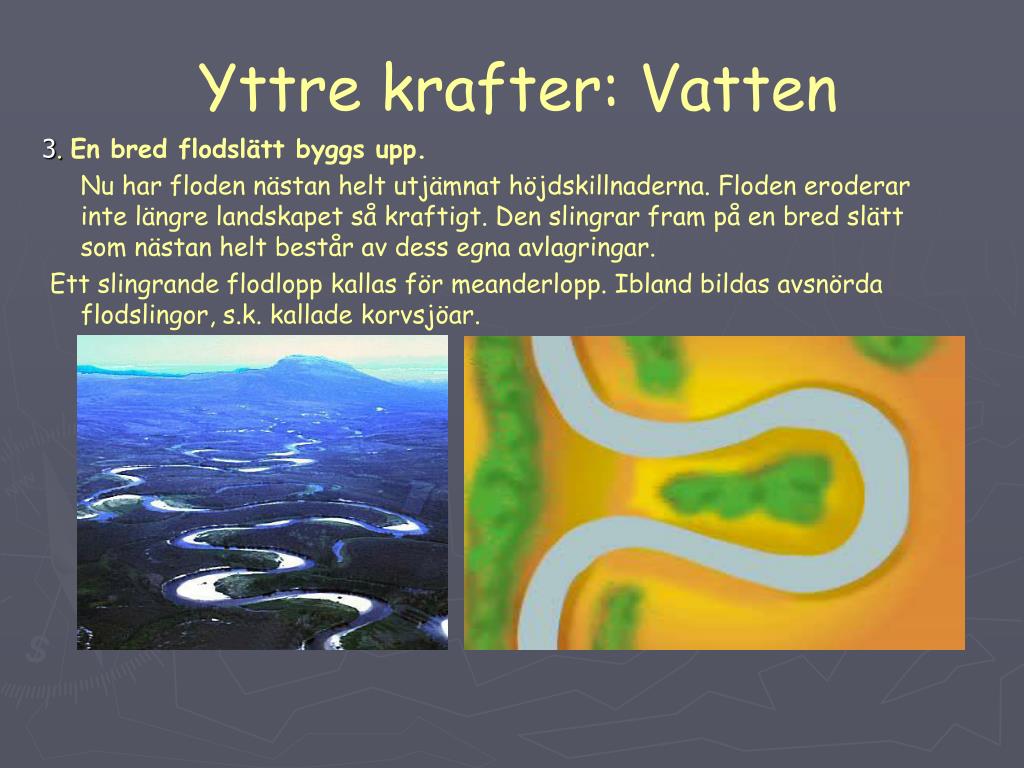 Yttre krafter: Vatten

3. En bred flodslätt byggs upp.

Nu har floden nästan helt utjämnat höjdskillnaderna. Floden eroderar inte längre landskapet så kraftigt. Den slingrar fram på en bred slätt som nästan helt består av dess egna avlagringar.

Ett slingrande flodlopp kallas för meanderlopp. Ibland bildas avsnörda flodslingor, s.k. kallade korvsjöar.